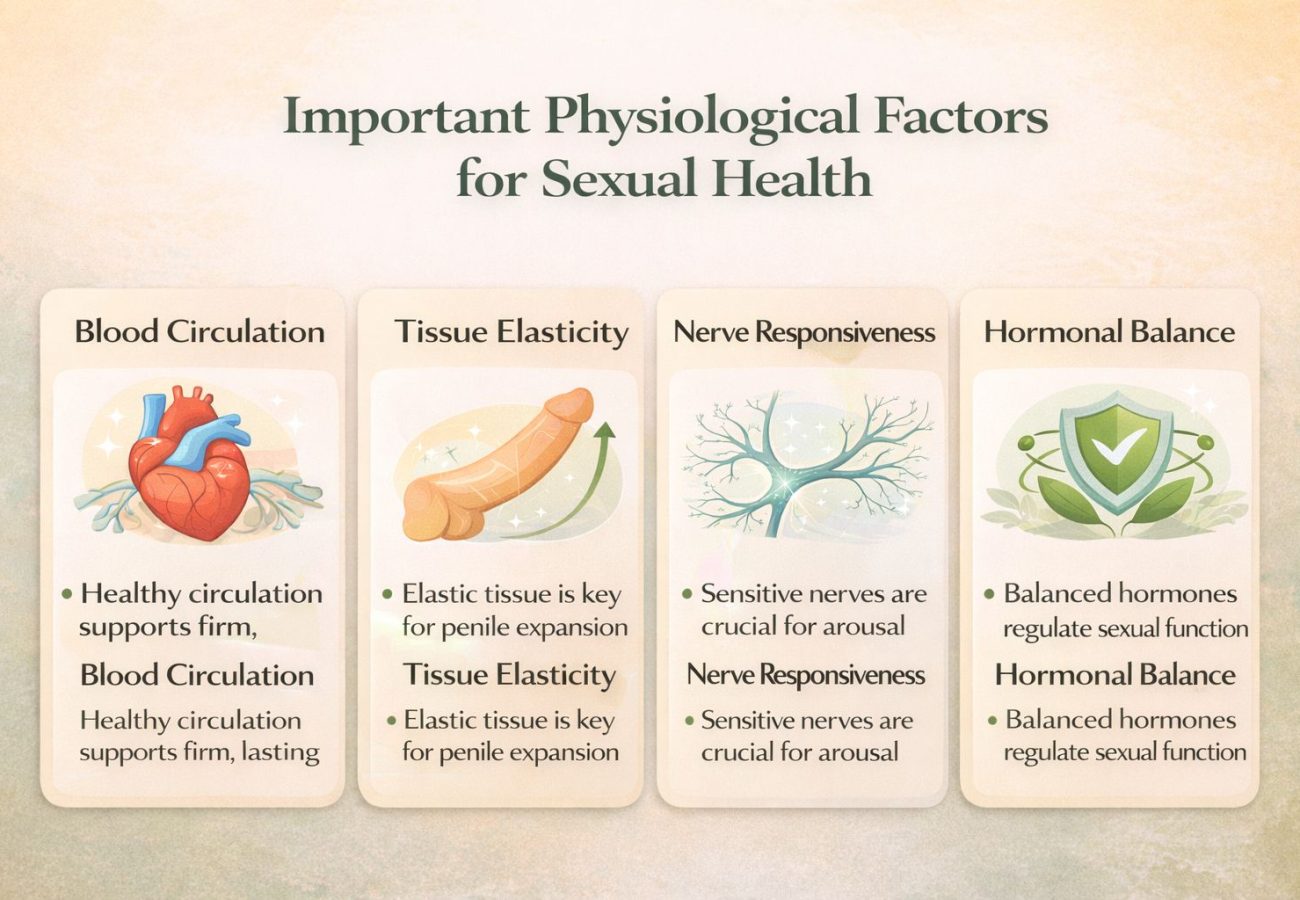 Important Physiological Factors for Sexual Health

Blood Circulation

• Healthy circulation supports firm,

Blood Circulation

Healthy circulation supports firm, lasting

Tissue Elasticity

• Elastic tissue is key for penile expansion

Tissue Elasticity

• Elastic tissue is key for penile expansion

Nerve Responsiveness

• Sensitive nerves are crucial for arousal

Nerve Responsiveness

• Sensitive nerves are crucial for arousal

Hormonal Balance

• Balanced hormones regulate sexual function

Hormonal Balance

• Balanced hormones regulate sexual function